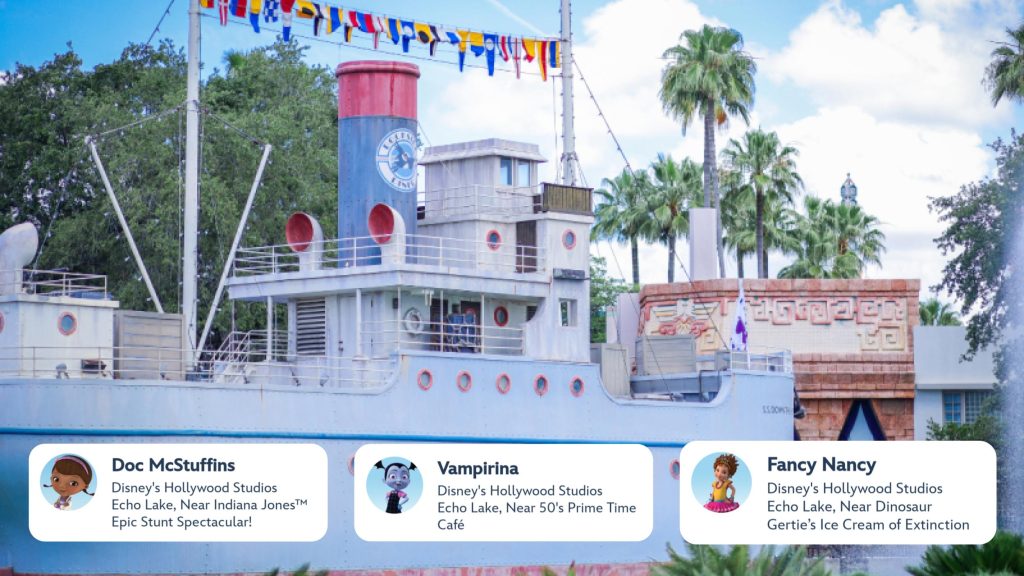 Doc McStuffins
Disney's Hollywood Studios
Echo Lake, Near Indiana Jones™ Epic Stunt Spectacular!

Vampirina
Disney's Hollywood Studios
Echo Lake, Near 50's Prime Time Café

Fancy Nancy
Disney's Hollywood Studios
Echo Lake, Near Dinosaur Gertie's Ice Cream of Extinction